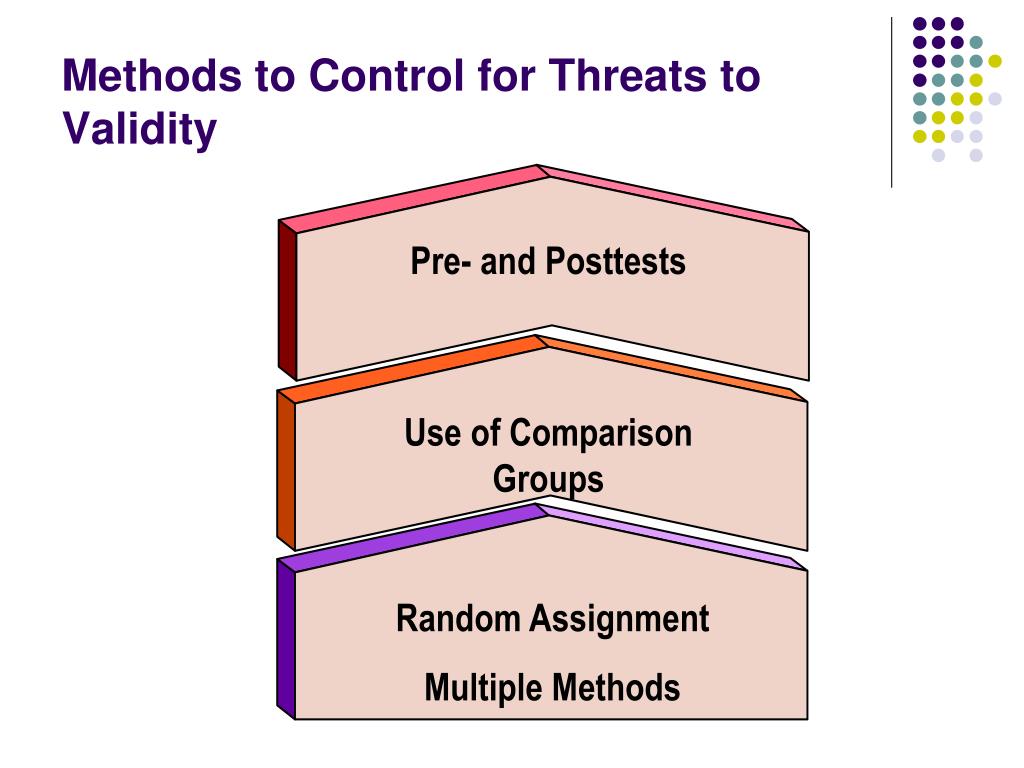 Methods to Control for Threats to Validity

Pre- and Posttests

Use of Comparison Groups

Random Assignment

Multiple Methods